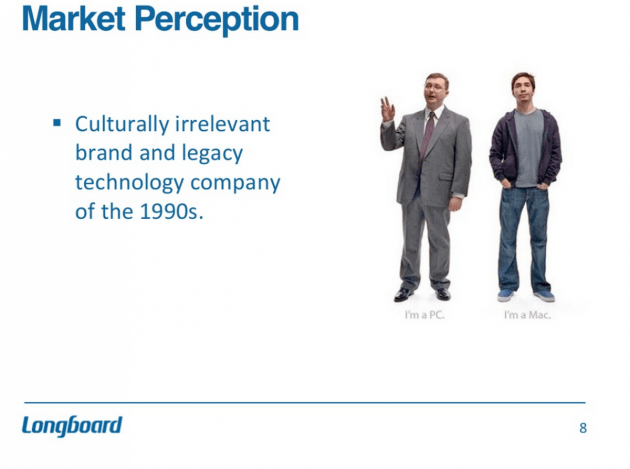 Market Perception

▪ Culturally irrelevant brand and legacy technology company of the 1990s.

I'm a PC.

I'm a Mac.

Longboard

8